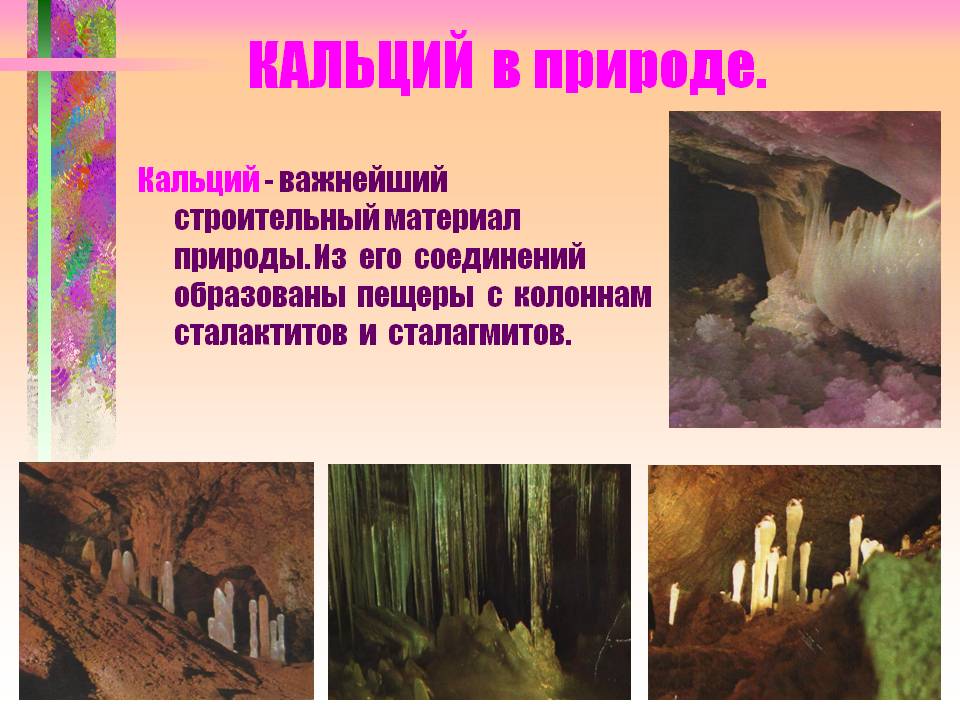 КАЛЬЦИЙ в природе.

Кальций - важнейший строительный материал природы. Из его соединений образованы пещеры с колоннам сталактитов и сталагмитов.